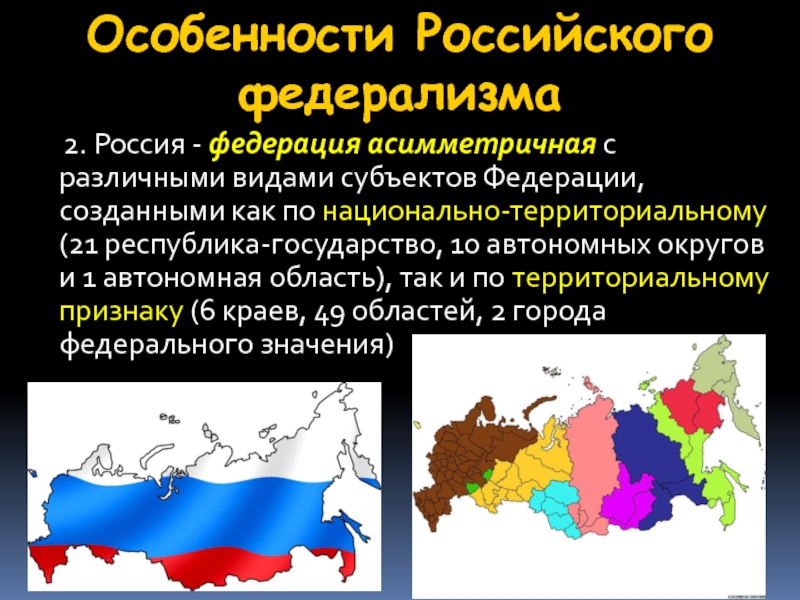 Особенности Российского федерализма

2. Россия - федерация асимметричная с различными видами субъектов Федерации, созданными как по национально-территориальному (21 республика-государство, 10 автономных округов и 1 автономная область), так и по территориальному признаку (6 краев, 49 областей, 2 города федерального значения)